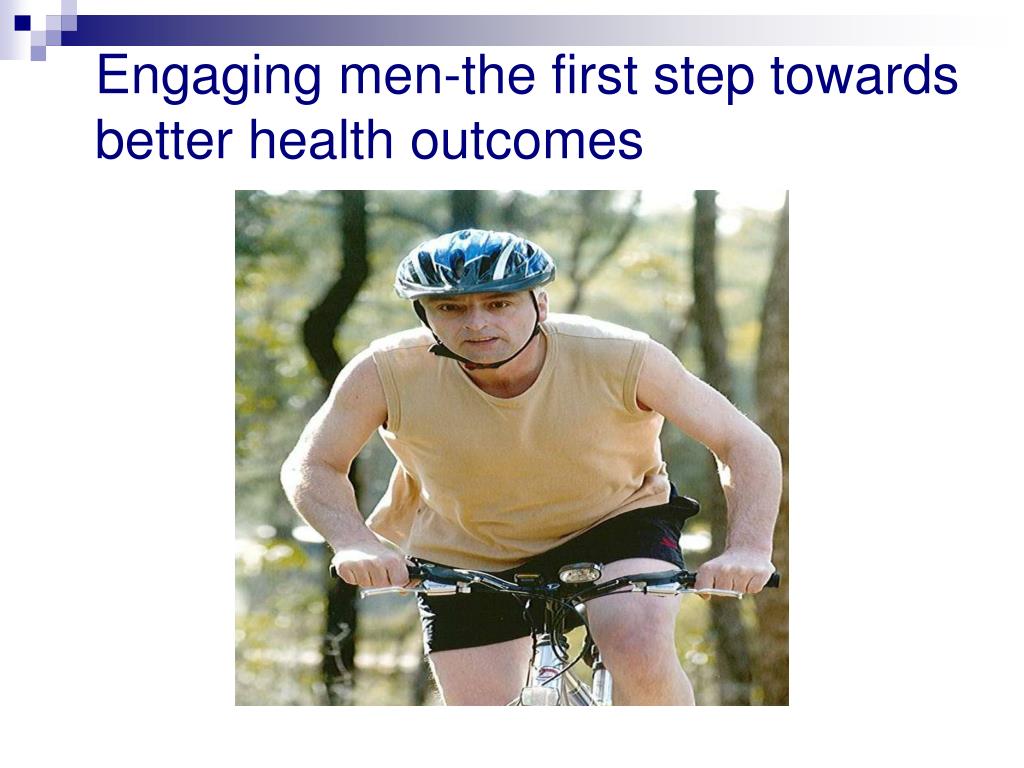 Engaging men-the first step towards better health outcomes